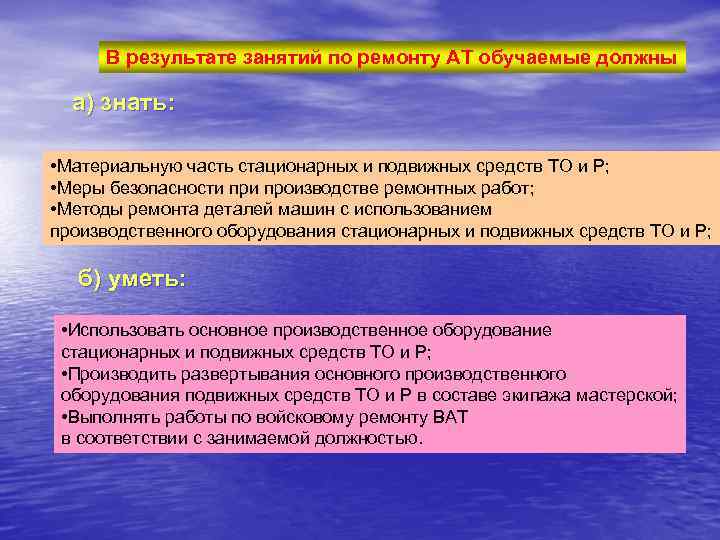 В результате занятий по ремонту АТ обучаемые должны

а) знать:

•Материальную часть стационарных и подвижных средств ТО и Р;
•Меры безопасности при производстве ремонтных работ;
•Методы ремонта деталей машин с использованием производственного оборудования стационарных и подвижных средств ТО и Р;

б) уметь:

•Использовать основное производственное оборудование стационарных и подвижных средств ТО и Р;
•Производить развертывания основного производственного оборудования подвижных средств ТО и Р в составе экипажа мастерской;
•Выполнять работы по войсковому ремонту ВАТ в соответствии с занимаемой должностью.